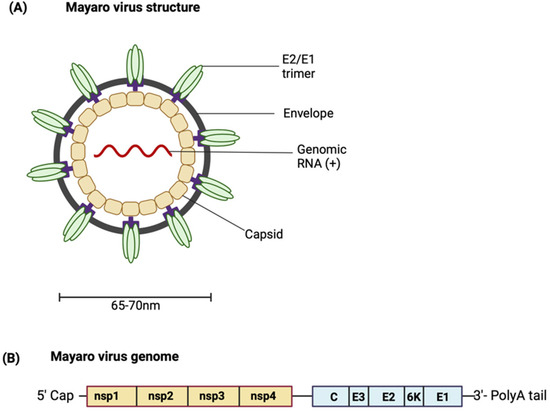 (A) Mayaro virus structure

E2/E1 trimer

Envelope

Genomic RNA (+)

Capsid

65-70nm

(B) Mayaro virus genome

5' Cap nsp1 nsp2 nsp3 nsp4 C E3 E2 6K E1 3'- PolyA tail